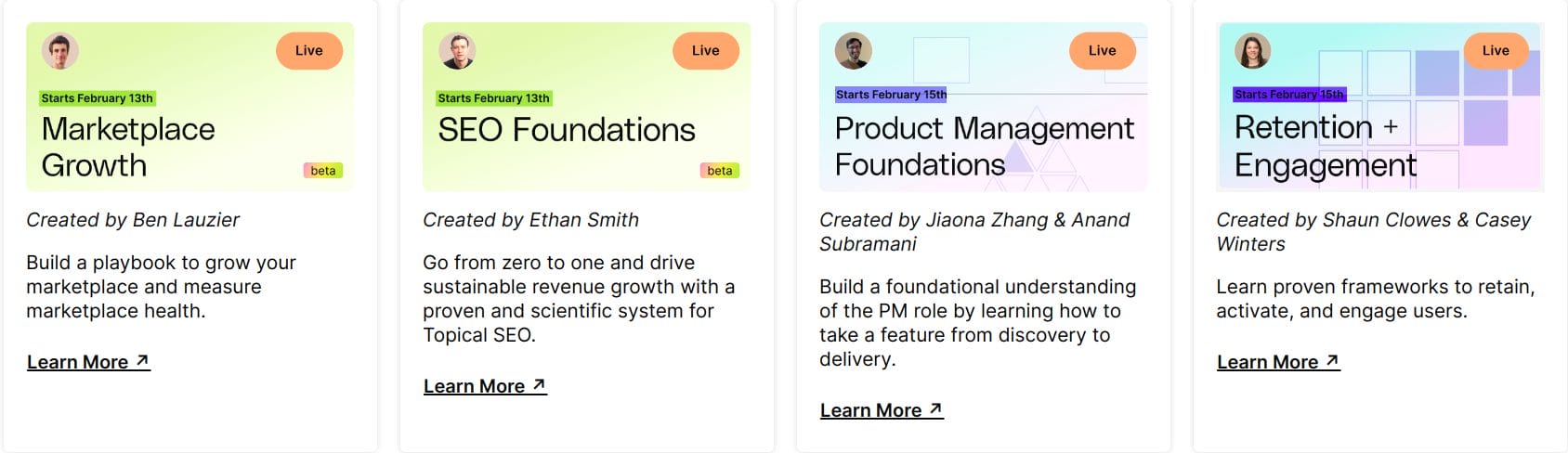 Live

Starts February 13th

Marketplace Growth

beta

Created by Ben Lauzier

Build a playbook to grow your marketplace and measure marketplace health.

Learn More ↗

Live

Starts February 13th

SEO Foundations

beta

Created by Ethan Smith

Go from zero to one and drive sustainable revenue growth with a proven and scientific system for Topical SEO.

Learn More ↗

Live

Starts February 15th

Product Management Foundations

Created by Jiaona Zhang & Anand Subramani

Build a foundational understanding of the PM role by learning how to take a feature from discovery to delivery.

Learn More ↗

Live

Starts February 15th

Retention + Engagement

Created by Shaun Clowes & Casey Winters

Learn proven frameworks to retain, activate, and engage users.

Learn More ↗